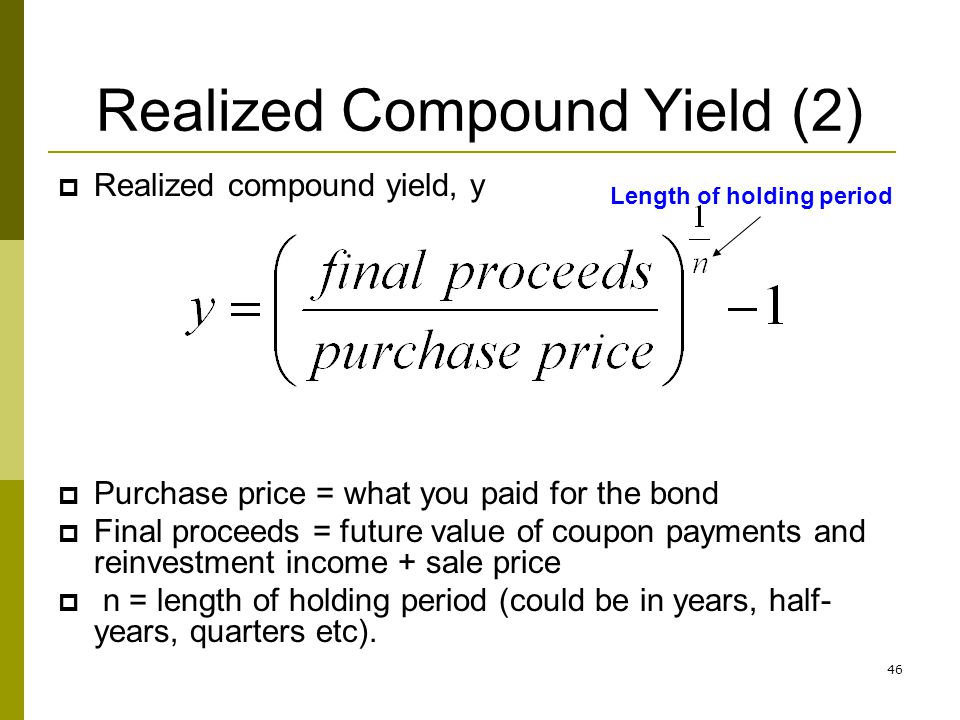 Realized Compound Yield (2)

Realized compound yield, y

Length of holding period

$y = \left( \frac{final\ proceeds}{purchase\ price} \right)^{\frac{1}{n}} - 1$

Purchase price = what you paid for the bond

Final proceeds = future value of coupon payments and reinvestment income + sale price

n = length of holding period (could be in years, half-years, quarters etc).

46